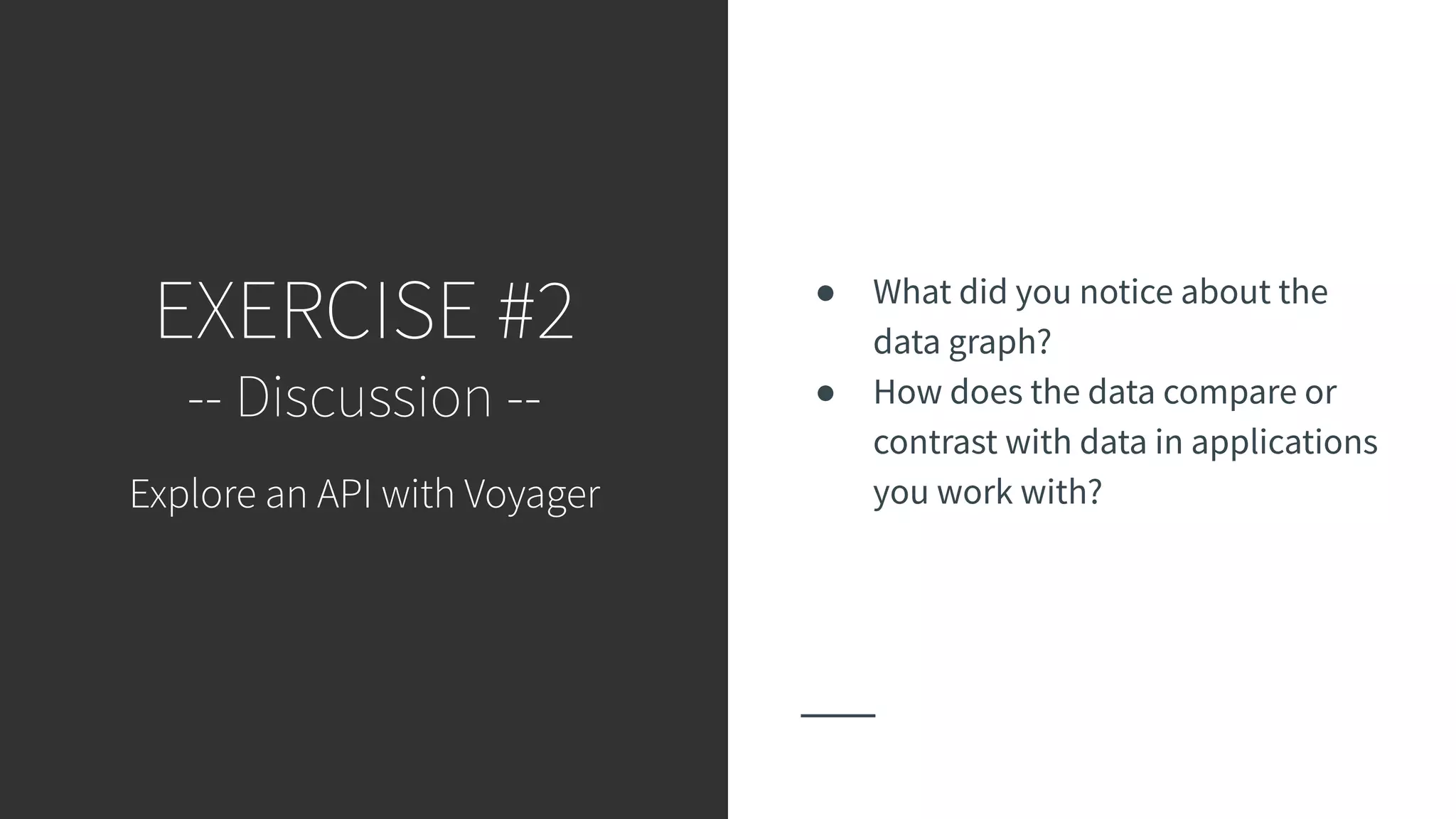 EXERCISE #2
-- Discussion --

Explore an API with Voyager

● What did you notice about the data graph?
● How does the data compare or contrast with data in applications you work with?